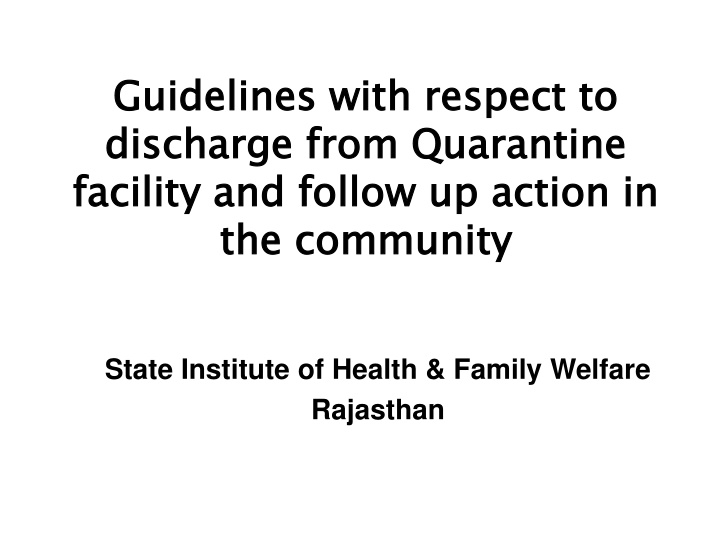 Guidelines with respect to discharge from Quarantine facility and follow up action in the community

State Institute of Health & Family Welfare
Rajasthan